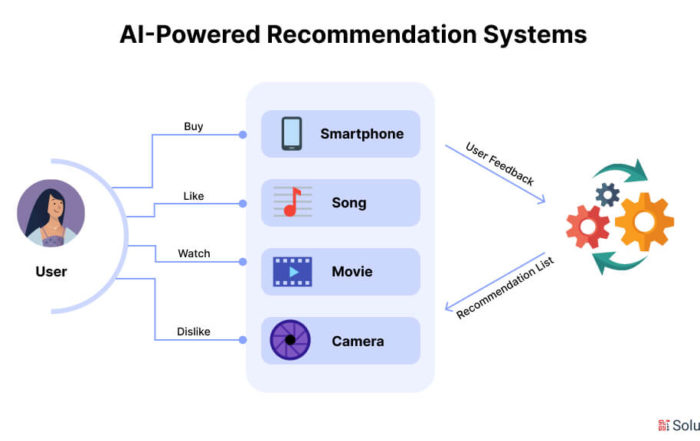 AI-Powered Recommendation Systems

User

Buy

Like

Watch

Dislike

Smartphone

Song

Movie

Camera

User Feedback

Recommendation List

Solu